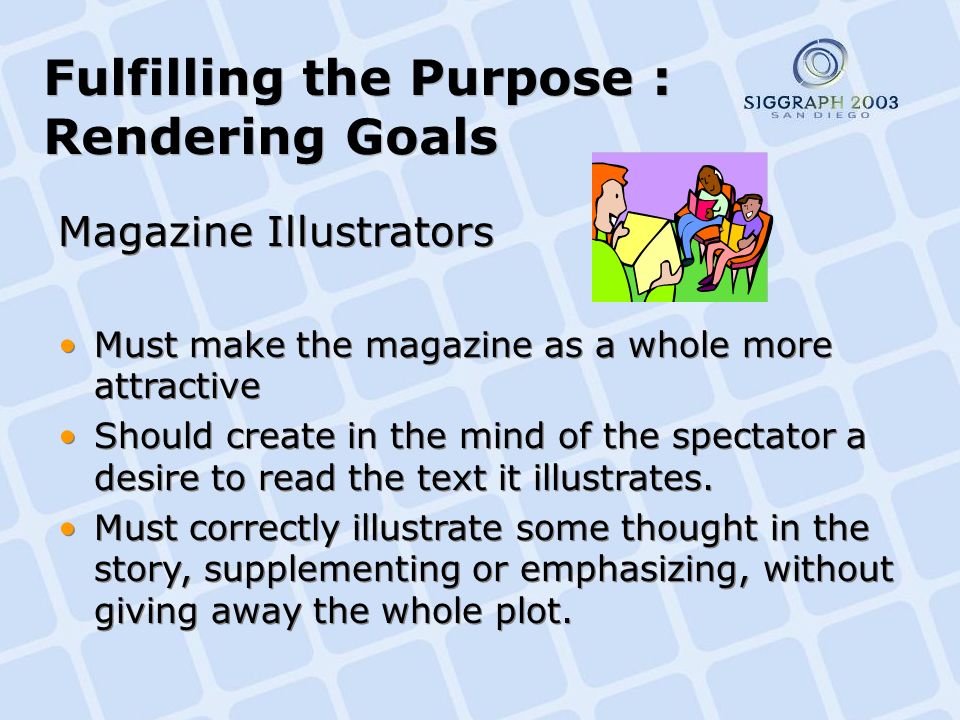 Fulfilling the Purpose : Rendering Goals

SIGGRAPH 2003
SAN DIEGO

Magazine Illustrators

• Must make the magazine as a whole more attractive
• Should create in the mind of the spectator a desire to read the text it illustrates.
• Must correctly illustrate some thought in the story, supplementing or emphasizing, without giving away the whole plot.